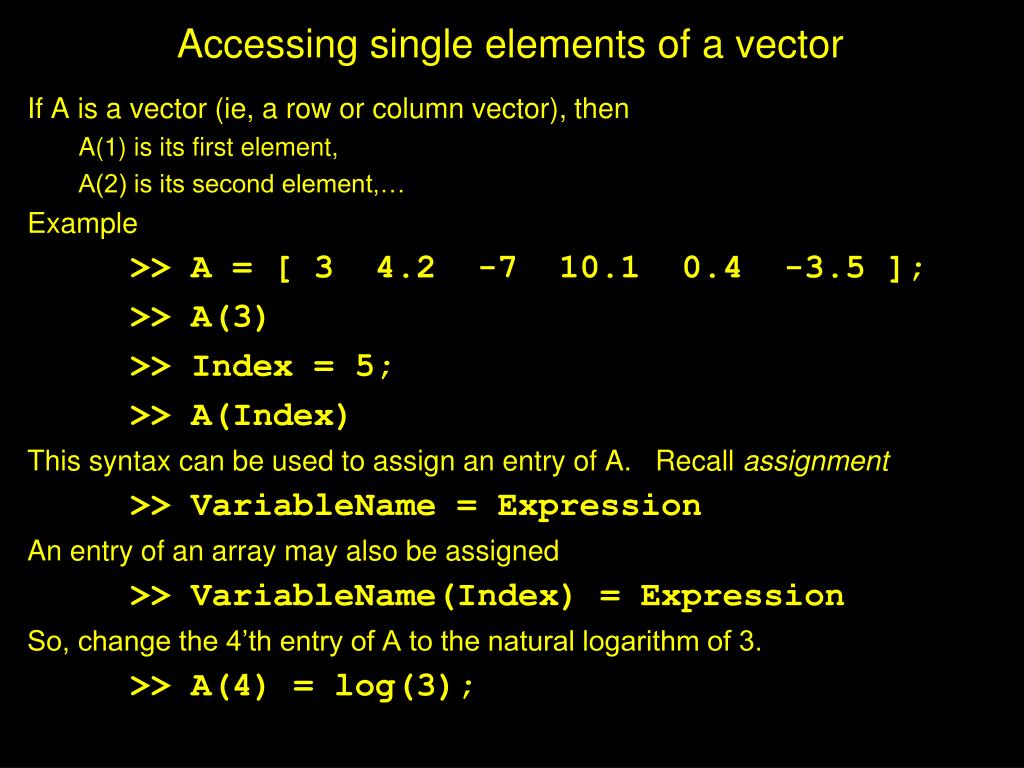 Accessing single elements of a vector

If A is a vector (ie, a row or column vector), then

A(1) is its first element,

A(2) is its second element,…

Example

>> A = [ 3 4.2 -7 10.1 0.4 -3.5 ];

>> A(3)

>> Index = 5;

>> A(Index)

This syntax can be used to assign an entry of A. Recall assignment

>> VariableName = Expression

An entry of an array may also be assigned

>> VariableName(Index) = Expression

So, change the 4’th entry of A to the natural logarithm of 3.

>> A(4) = log(3);